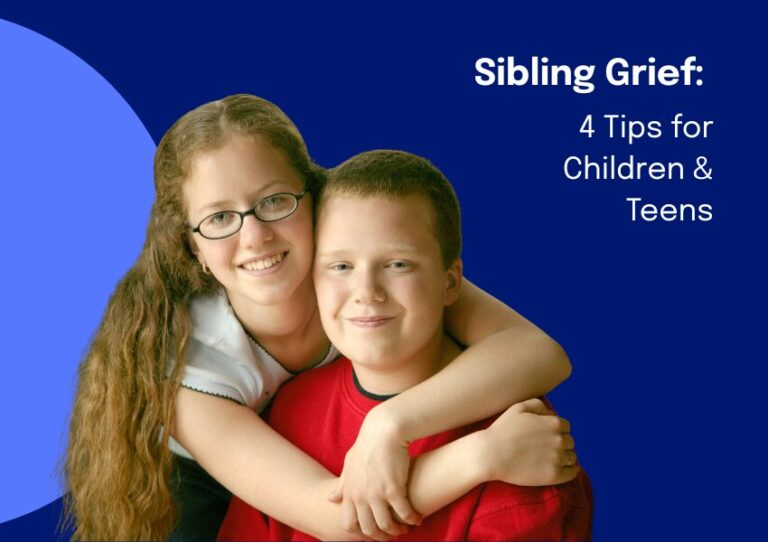 Sibling Grief:

4 Tips for Children & Teens